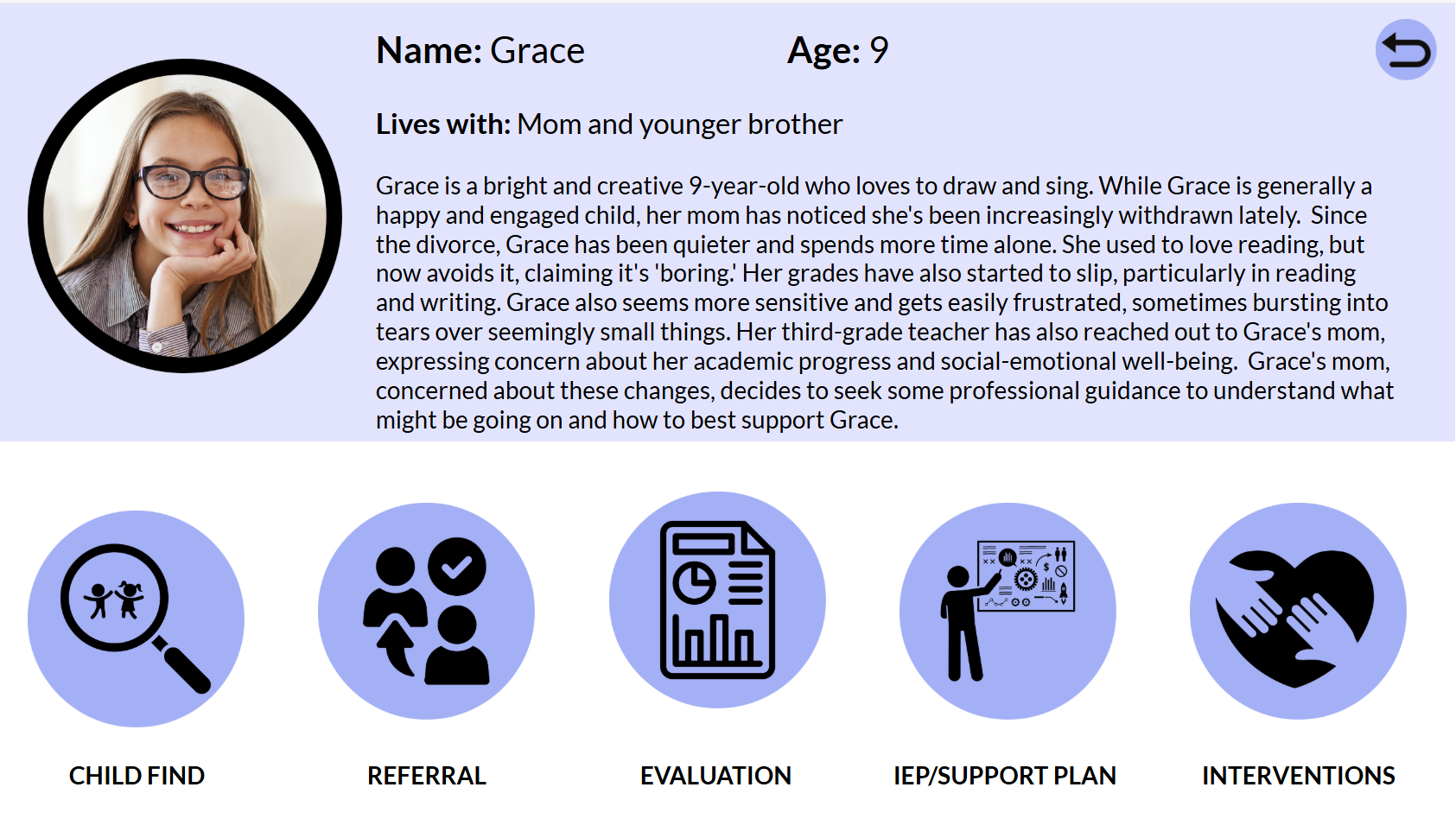 Name: Grace Age: 9

Lives with: Mom and younger brother

Grace is a bright and creative 9-year-old who loves to draw and sing. While Grace is generally a happy and engaged child, her mom has noticed she's been increasingly withdrawn lately. Since the divorce, Grace has been quieter and spends more time alone. She used to love reading, but now avoids it, claiming it's 'boring.' Her grades have also started to slip, particularly in reading and writing. Grace also seems more sensitive and gets easily frustrated, sometimes bursting into tears over seemingly small things. Her third-grade teacher has also reached out to Grace's mom, expressing concern about her academic progress and social-emotional well-being. Grace's mom, concerned about these changes, decides to seek some professional guidance to understand what might be going on and how to best support Grace.

CHILD FIND

REFERRAL

EVALUATION

IEP/SUPPORT PLAN

INTERVENTIONS